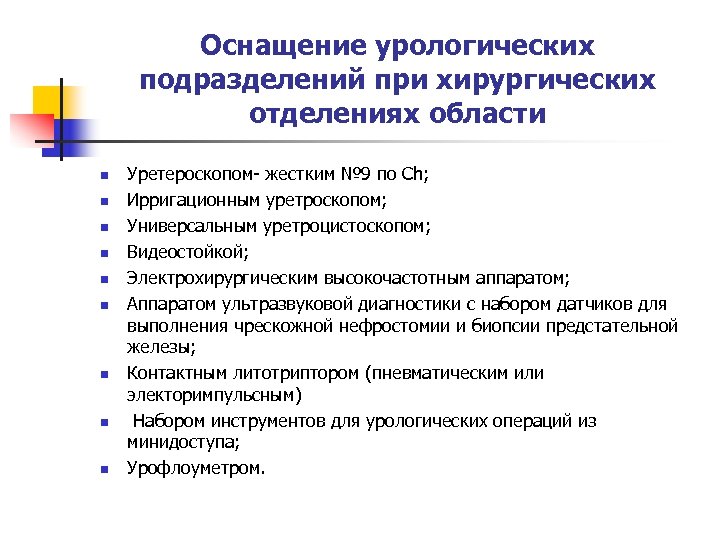 Оснащение урологических подразделений при хирургических отделениях области

- Уретероскопом- жестким №9 по Ch;
- Ирригационным уретроскопом;
- Универсальным уретроцистоскопом;
- Видеостойкой;
- Электрохирургическим высокочастотным аппаратом;
- Аппаратом ультразвуковой диагностики с набором датчиков для выполнения чрескожной нефростомии и биопсии предстательной железы;
- Контактным литотриптором (пневматическим или электоримпульсным)
- Набором инструментов для урологических операций из минидоступа;
- Урофлоуметром.